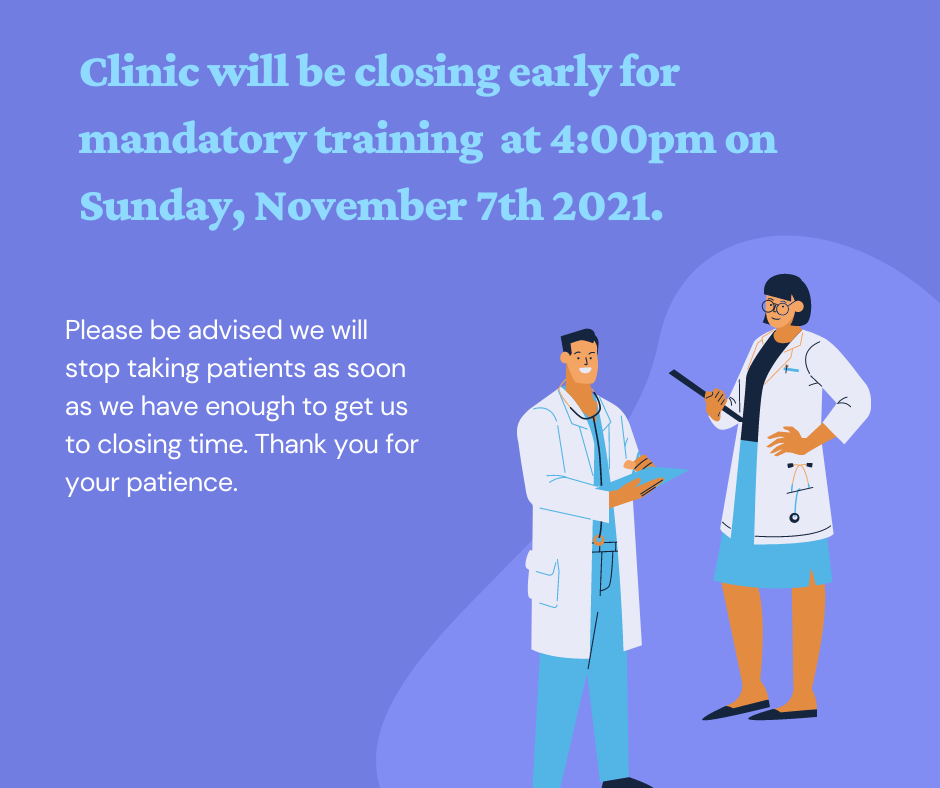 Clinic will be closing early for mandatory training  at 4:00pm on Sunday, November 7th 2021.

Please be advised we will stop taking patients as soon as we have enough to get us to closing time. Thank you for your patience.